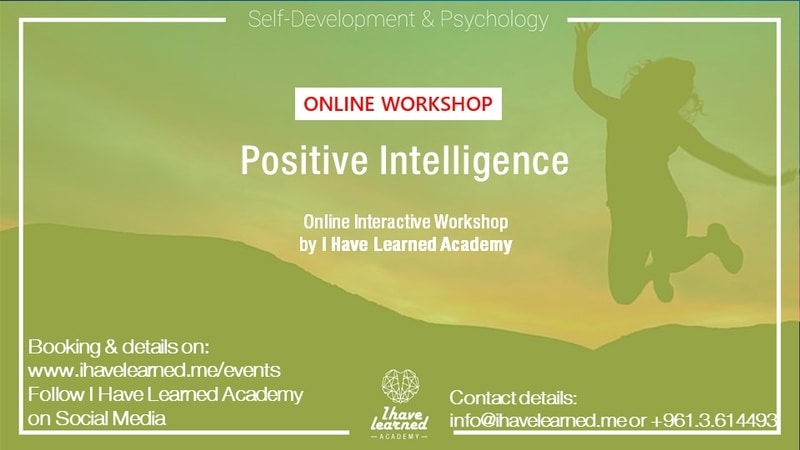 Self-Development & Psychology

ONLINE WORKSHOP

Positive Intelligence

Online Interactive Workshop
by I Have Learned Academy

Booking & details on:
www.ihavelearned.me/events
Follow I Have Learned Academy
on Social Media

I have learned
ACADEMY

Contact details:
info@ihavelearned.me or +961.3.614493